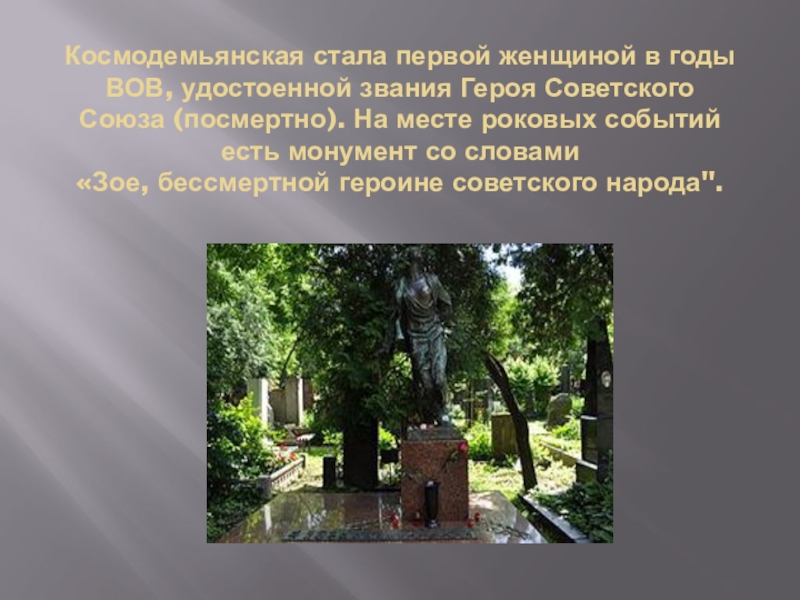 Космодемьянская стала первой женщиной в годы ВОВ, удостоенной звания Героя Советского Союза (посмертно). На месте роковых событий есть монумент со словами
«Зое, бессмертной героине советского народа".